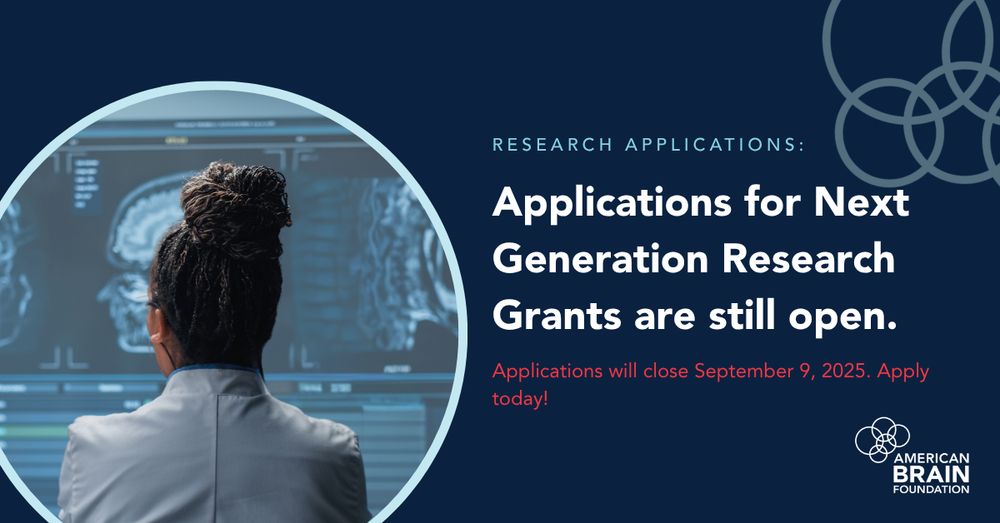 RESEARCH APPLICATIONS:

Applications for Next Generation Research Grants are still open.

Applications will close September 9, 2025. Apply today!

AMERICAN BRAIN FOUNDATION